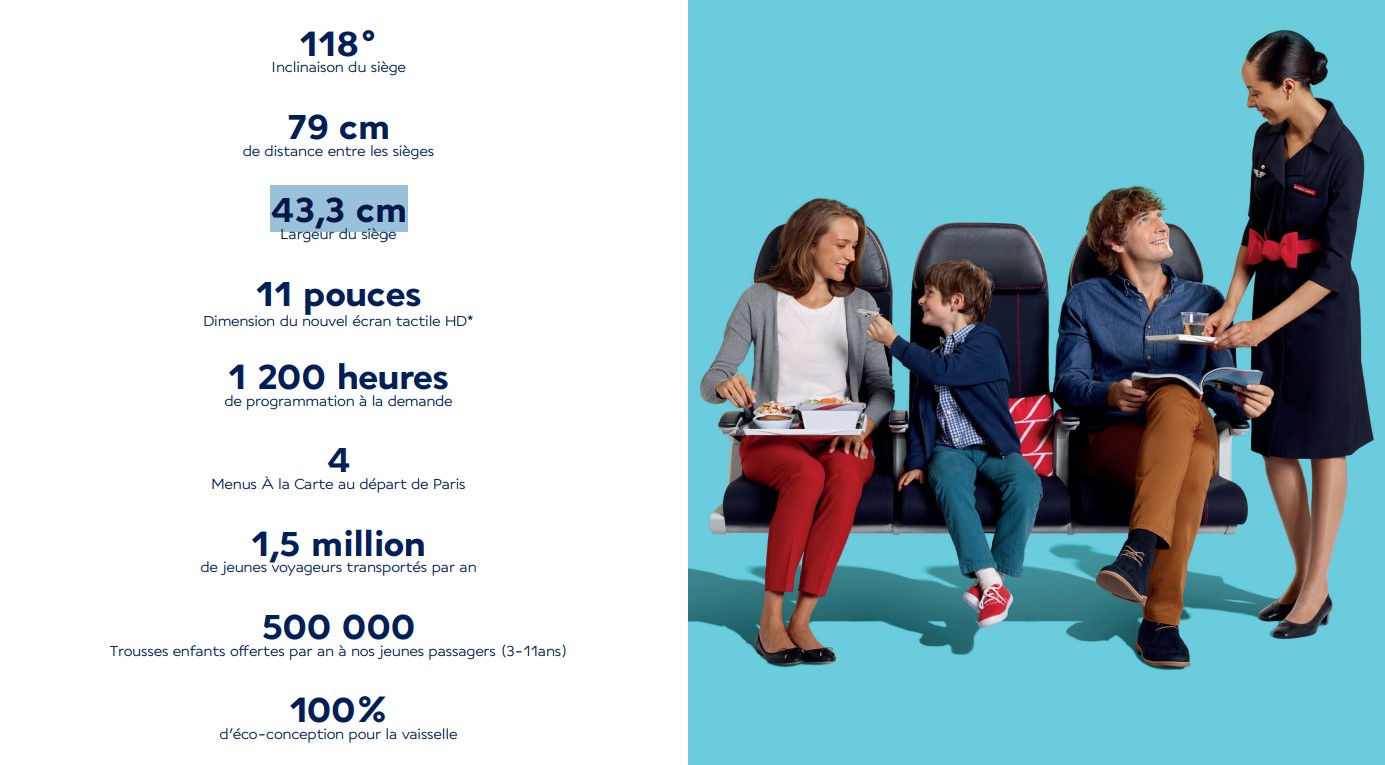 118°
Inclinaison du siège

79 cm
de distance entre les sièges

43,3 cm
Largeur du siège

11 pouces
Dimension du nouvel écran tactile HD*

1 200 heures
de programmation à la demande

4
Menus À la Carte au départ de Paris

1,5 million
de jeunes voyageurs transportés par an

500 000
Trousses enfants offertes par an à nos jeunes passagers (3-11ans)

100%
d'éco-conception pour la vaisselle